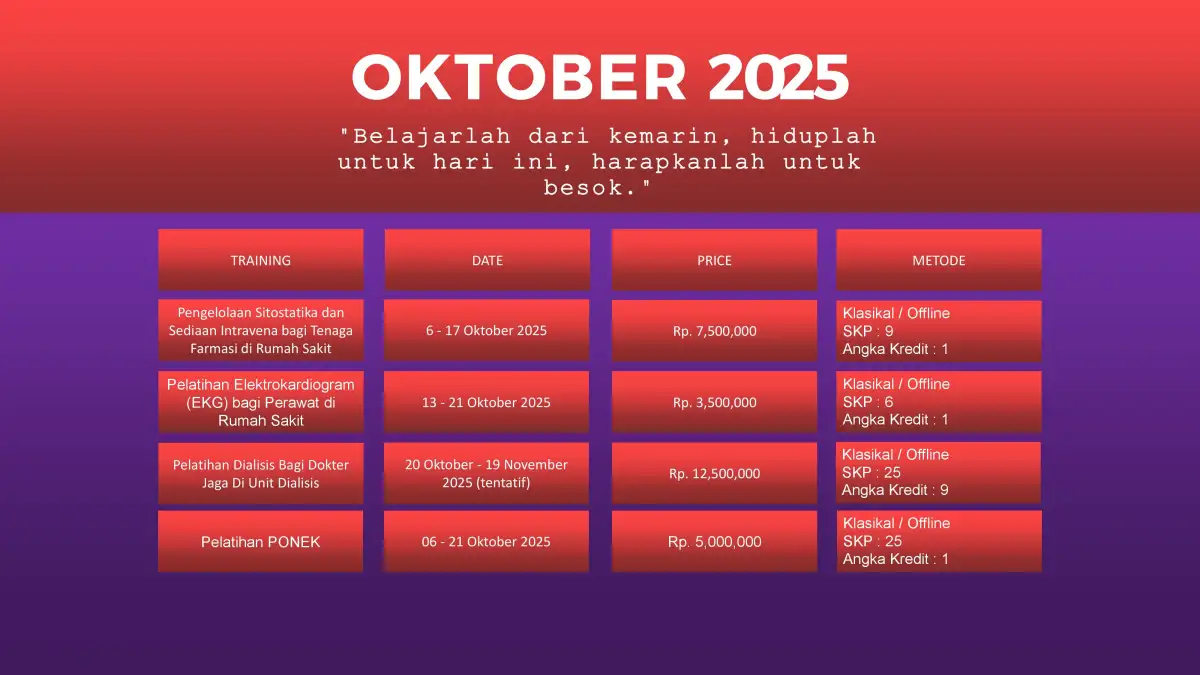 OKTOBER 2025

"Belajarlah dari kemarin, hiduplah untuk hari ini, harapkanlah untuk besok."

| TRAINING | DATE | PRICE | METODE |
|---|---|---|---|
| Pengelolaan Sitostatika dan Sediaan Intravena bagi Tenaga Farmasi di Rumah Sakit | 6 - 17 Oktober 2025 | Rp. 7,500,000 | Klasikal / Offline SKP : 9 Angka Kredit : 1 |
| Pelatihan Elektrokardiogram (EKG) bagi Perawat di Rumah Sakit | 13 - 21 Oktober 2025 | Rp. 3,500,000 | Klasikal / Offline SKP : 6 Angka Kredit : 1 |
| Pelatihan Dialisis Bagi Dokter Jaga Di Unit Dialisis | 20 Oktober - 19 November 2025 (tentatif) | Rp. 12,500,000 | Klasikal / Offline SKP : 25 Angka Kredit : 9 |
| Pelatihan PONEK | 06 - 21 Oktober 2025 | Rp. 5,000,000 | Klasikal / Offline SKP : 25 Angka Kredit : 1 |